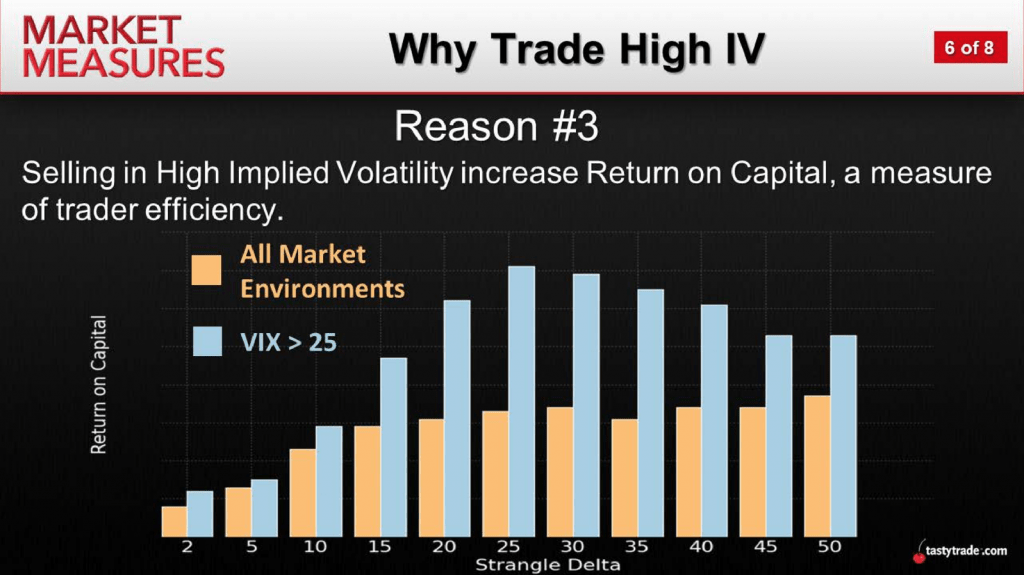 MARKET MEASURES

Why Trade High IV

6 of 8

Reason #3

Selling in High Implied Volatility increase Return on Capital, a measure of trader efficiency.

All Market Environments

VIX > 25

Return on Capital

2 5 10 15 20 25 30 35 40 45 50

Strangle Delta

tastytrade.com